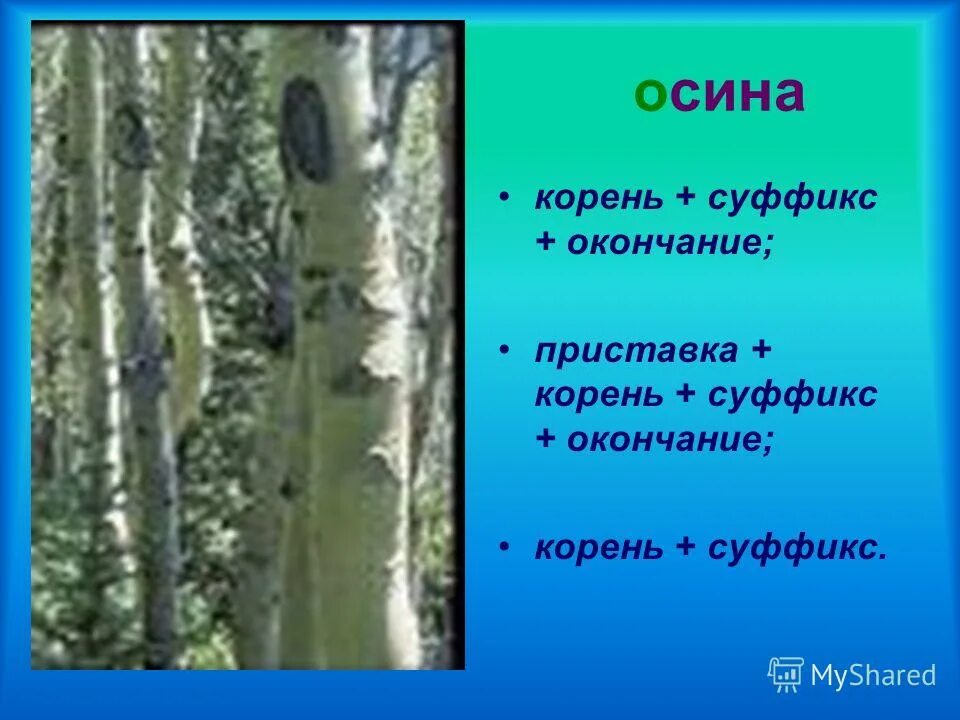 осина

• корень + суффикс + окончание;

• приставка + корень + суффикс + окончание;

• корень + суффикс.

MyShared